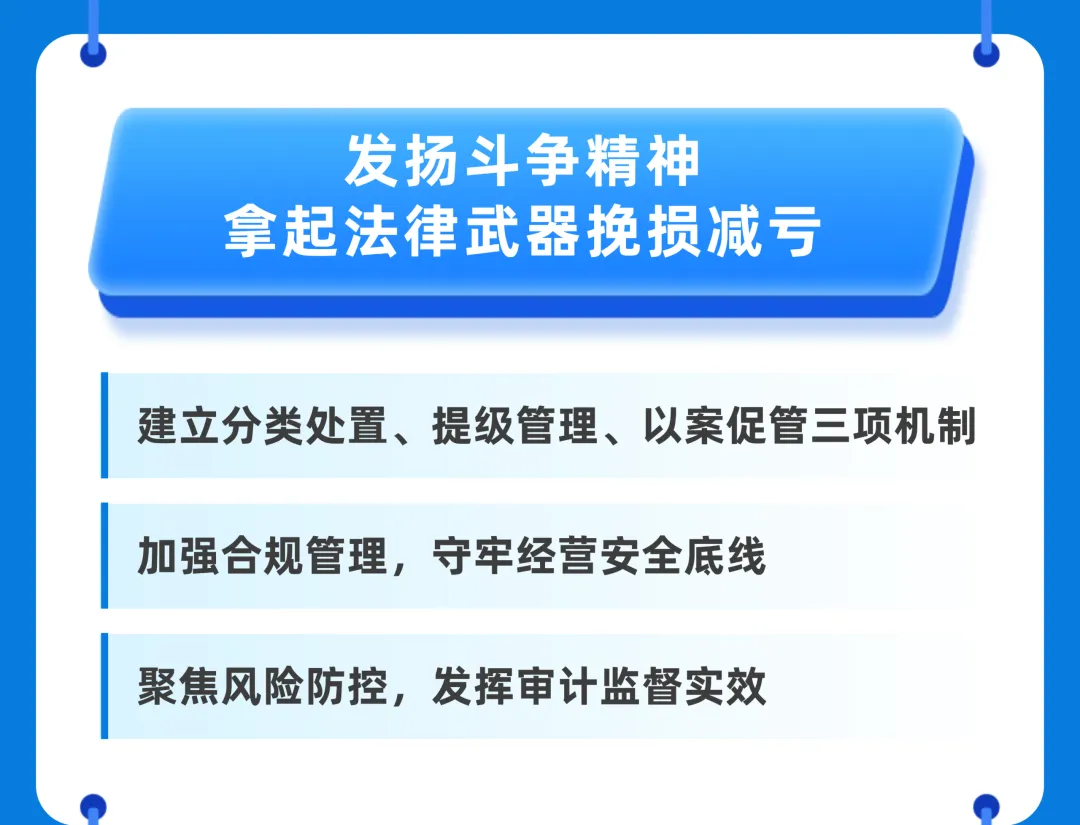 发扬斗争精神
拿起法律武器挽损减亏

建立分类处置、提级管理、以案促管三项机制

加强合规管理，守牢经营安全底线

聚焦风险防控，发挥审计监督实效